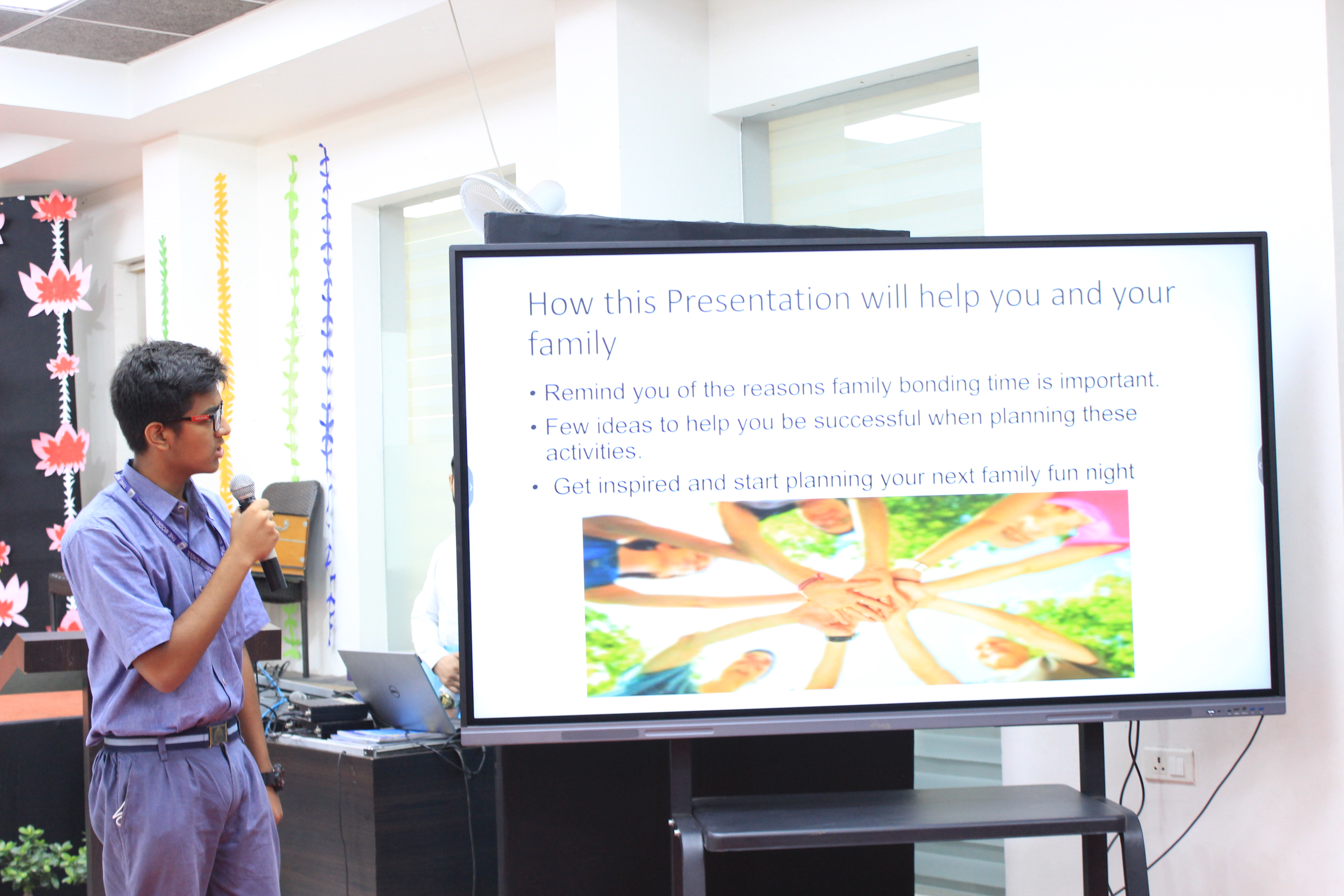 How this Presentation will help you and your family

• Remind you of the reasons family bonding time is important.
• Few ideas to help you be successful when planning these activities.
• Get inspired and start planning your next family fun night